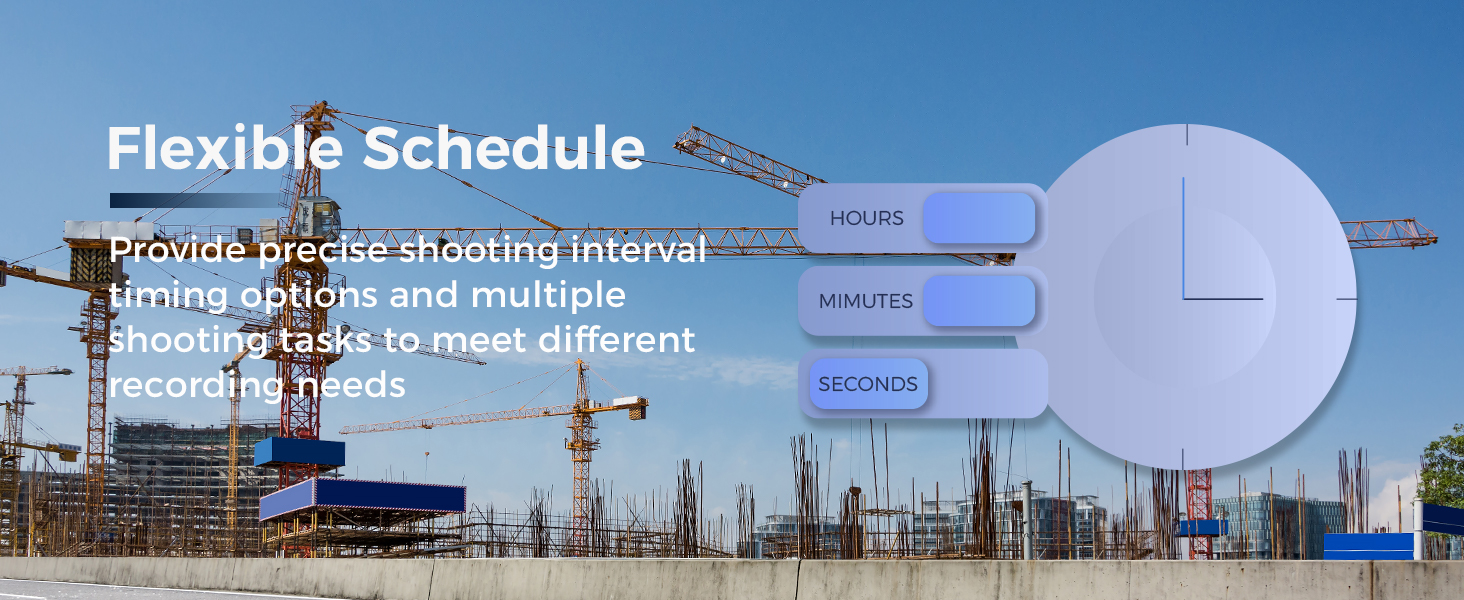 Flexible Schedule

Provide precise shooting interval timing options and multiple shooting tasks to meet different recording needs

HOURS

MIMUTES

SECONDS